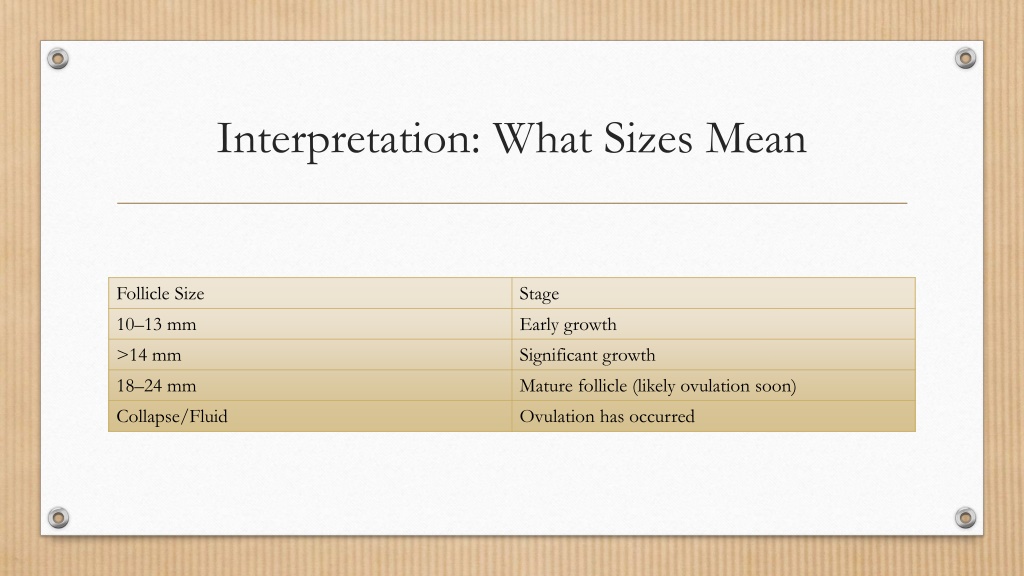 Interpretation: What Sizes Mean

| Follicle Size | Stage |
|---|---|
| 10–13 mm | Early growth |
| >14 mm | Significant growth |
| 18–24 mm | Mature follicle (likely ovulation soon) |
| Collapse/Fluid | Ovulation has occurred |